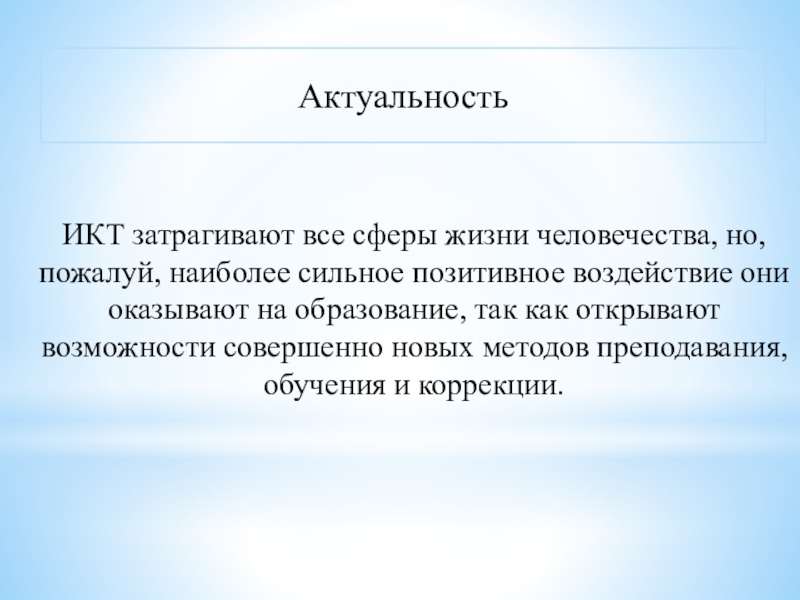 Актуальность

ИКТ затрагивают все сферы жизни человечества, но, пожалуй, наиболее сильное позитивное воздействие они оказывают на образование, так как открывают возможности совершенно новых методов преподавания, обучения и коррекции.